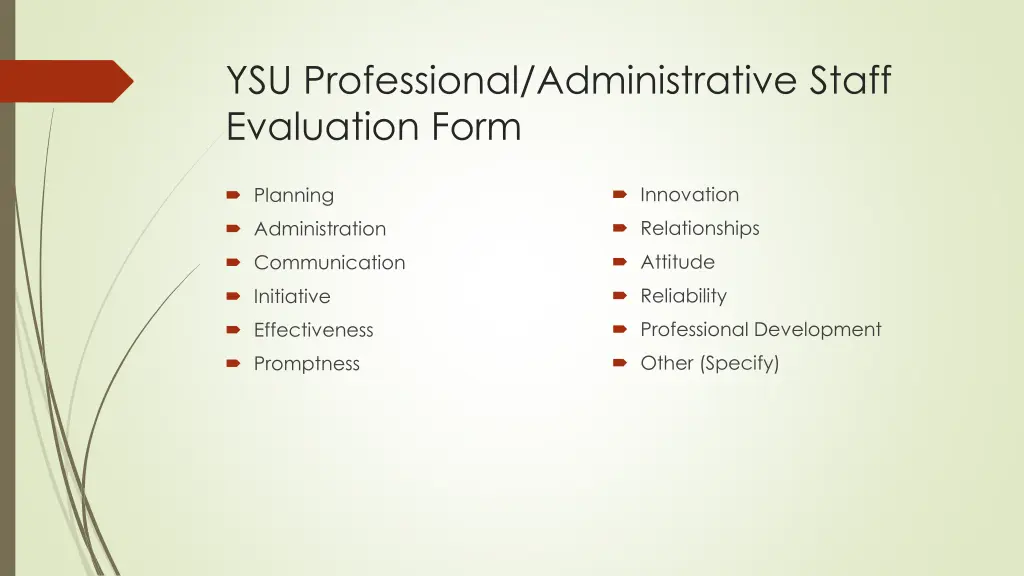 YSU Professional/Administrative Staff Evaluation Form

- Planning
- Administration
- Communication
- Initiative
- Effectiveness
- Promptness

- Innovation
- Relationships
- Attitude
- Reliability
- Professional Development
- Other (Specify)